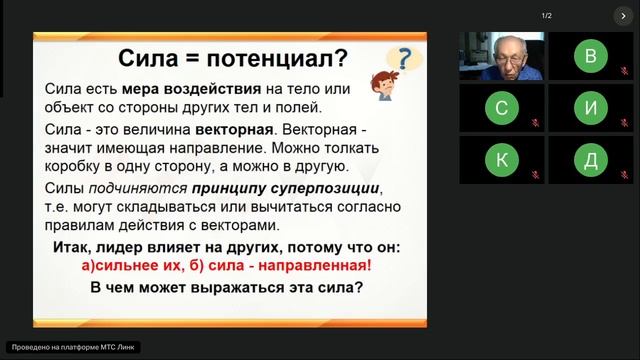 Сила = потенциал?

?

Сила есть мера воздействия на тело или объект со стороны других тел и полей.

Сила - это величина векторная. Векторная - значит имеющая направление. Можно толкать коробку в одну сторону, а можно в другую.

Силы подчиняются принципу суперпозиции, т.е. могут складываться или вычитаться согласно правилам действия с векторами.

Итак, лидер влияет на других, потому что он: а)сильнее их, б) сила - направленная!

В чем может выражаться эта сила?

1/2

В

С

И

К

Д

Проведено на платформе МТС Линк